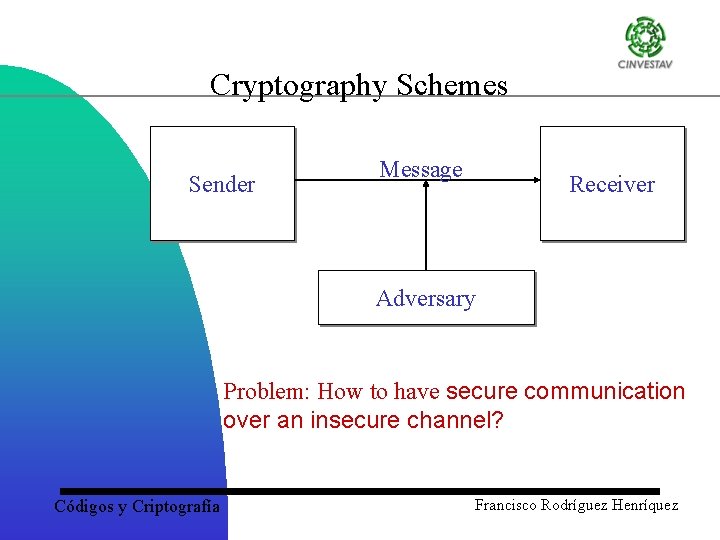 CINVESTAV

Cryptography Schemes

Sender

Message

Receiver

Adversary

Problem: How to have secure communication over an insecure channel?

Códigos y Criptografía

Francisco Rodríguez Henríquez